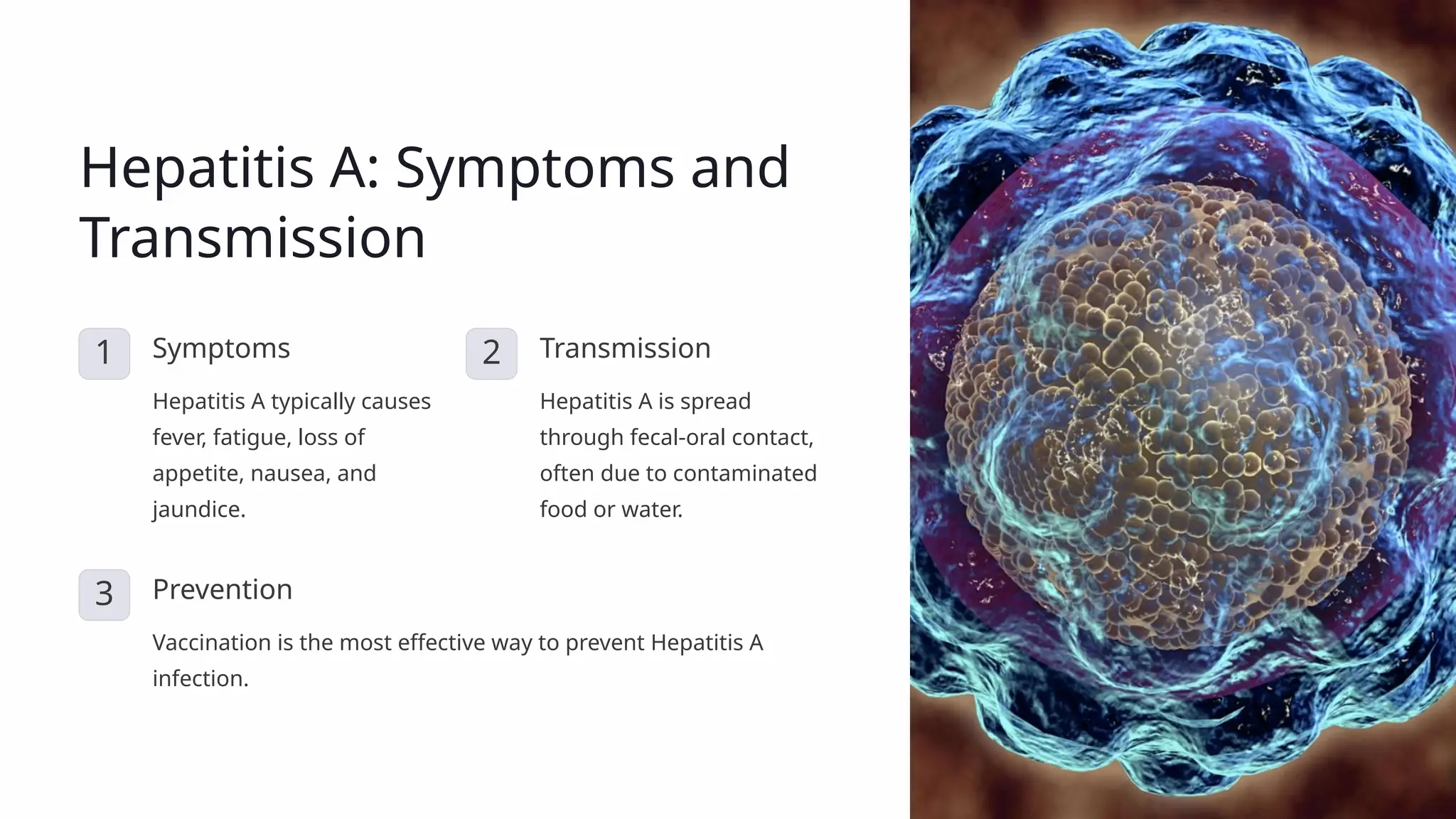 Hepatitis A: Symptoms and Transmission

1

Symptoms

Hepatitis A typically causes fever, fatigue, loss of appetite, nausea, and jaundice.

2

Transmission

Hepatitis A is spread through fecal-oral contact, often due to contaminated food or water.

3

Prevention

Vaccination is the most effective way to prevent Hepatitis A infection.